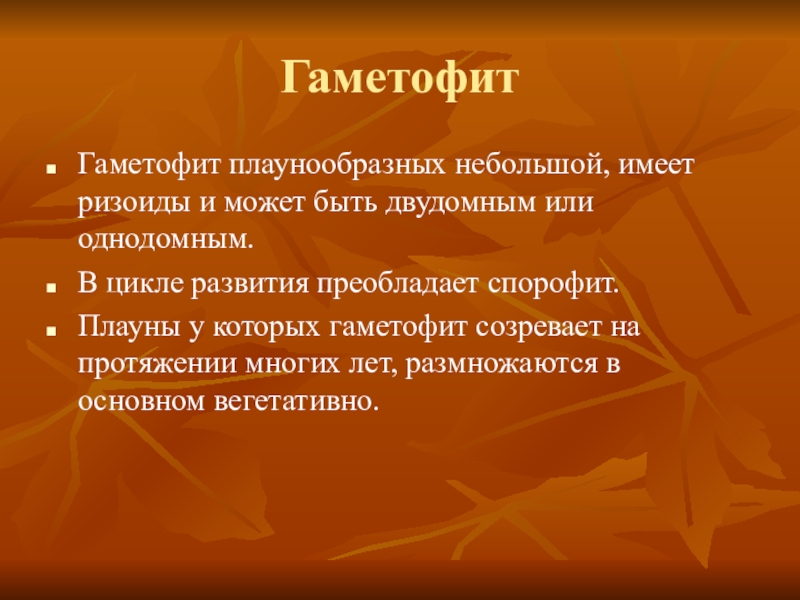 Гаметофит

- Гаметофит плаунообразных небольшой, имеет ризоиды и может быть двудомным или однодомным.
- В цикле развития преобладает спорофит.
- Плауны у которых гаметофит созревает на протяжении многих лет, размножаются в основном вегетативно.